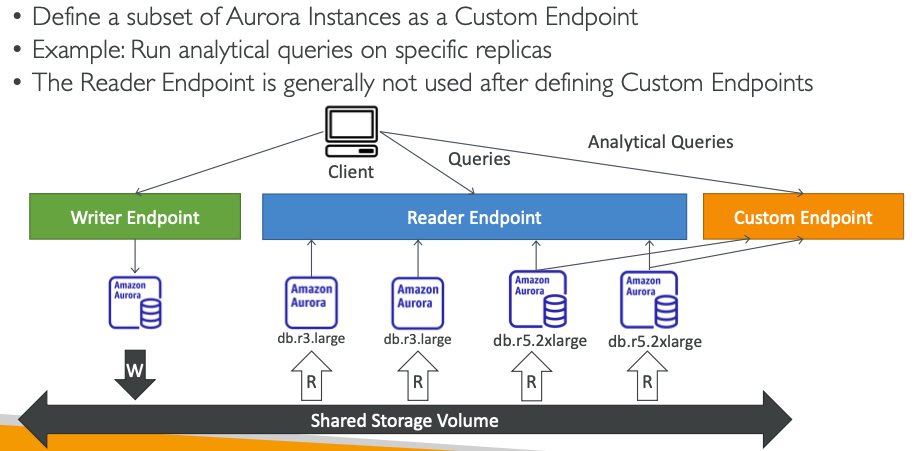 • Define a subset of Aurora Instances as a Custom Endpoint
• Example: Run analytical queries on specific replicas
• The Reader Endpoint is generally not used after defining Custom Endpoints

Client
Queries
Analytical Queries

Writer Endpoint
Reader Endpoint
Custom Endpoint

Amazon Aurora

Amazon Aurora
db.r3.large

Amazon Aurora
db.r3.large

Amazon Aurora
db.r5.2xlarge

Amazon Aurora
db.r5.2xlarge

W
R
R
R
R

Shared Storage Volume